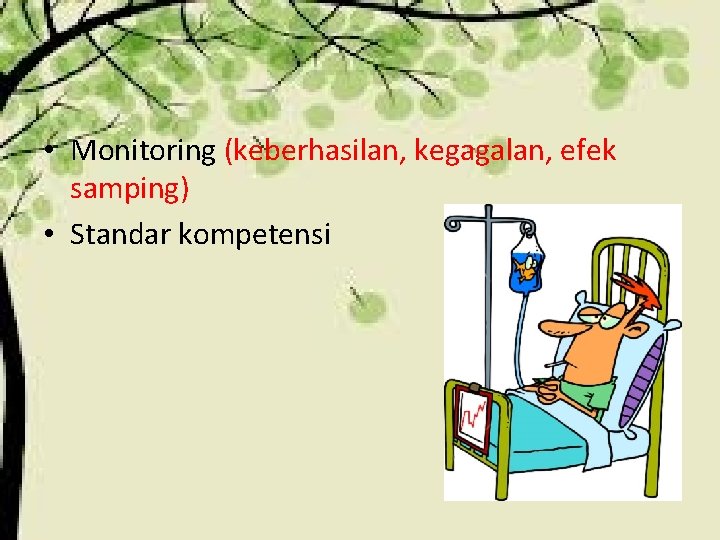 • Monitoring (keberhasilan, kegagalan, efek samping)
• Standar kompetensi